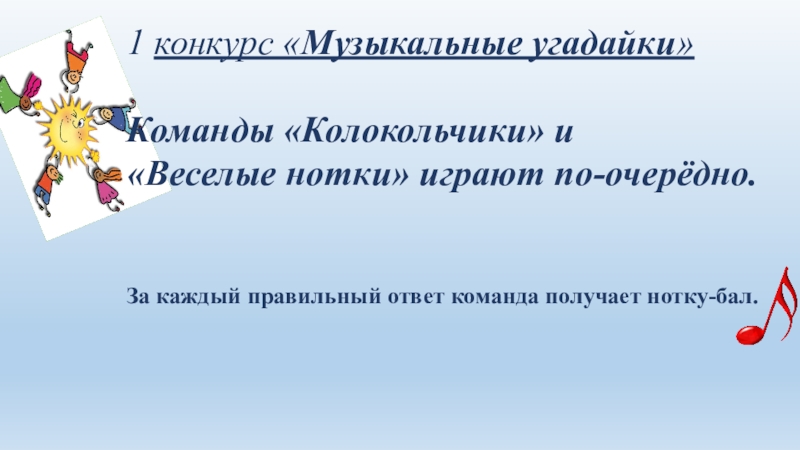 1 конкурс «Музыкальные угадайки»

Команды «Колокольчики» и «Веселые нотки» играют по-очерёдно.

За каждый правильный ответ команда получает нотку-бал.